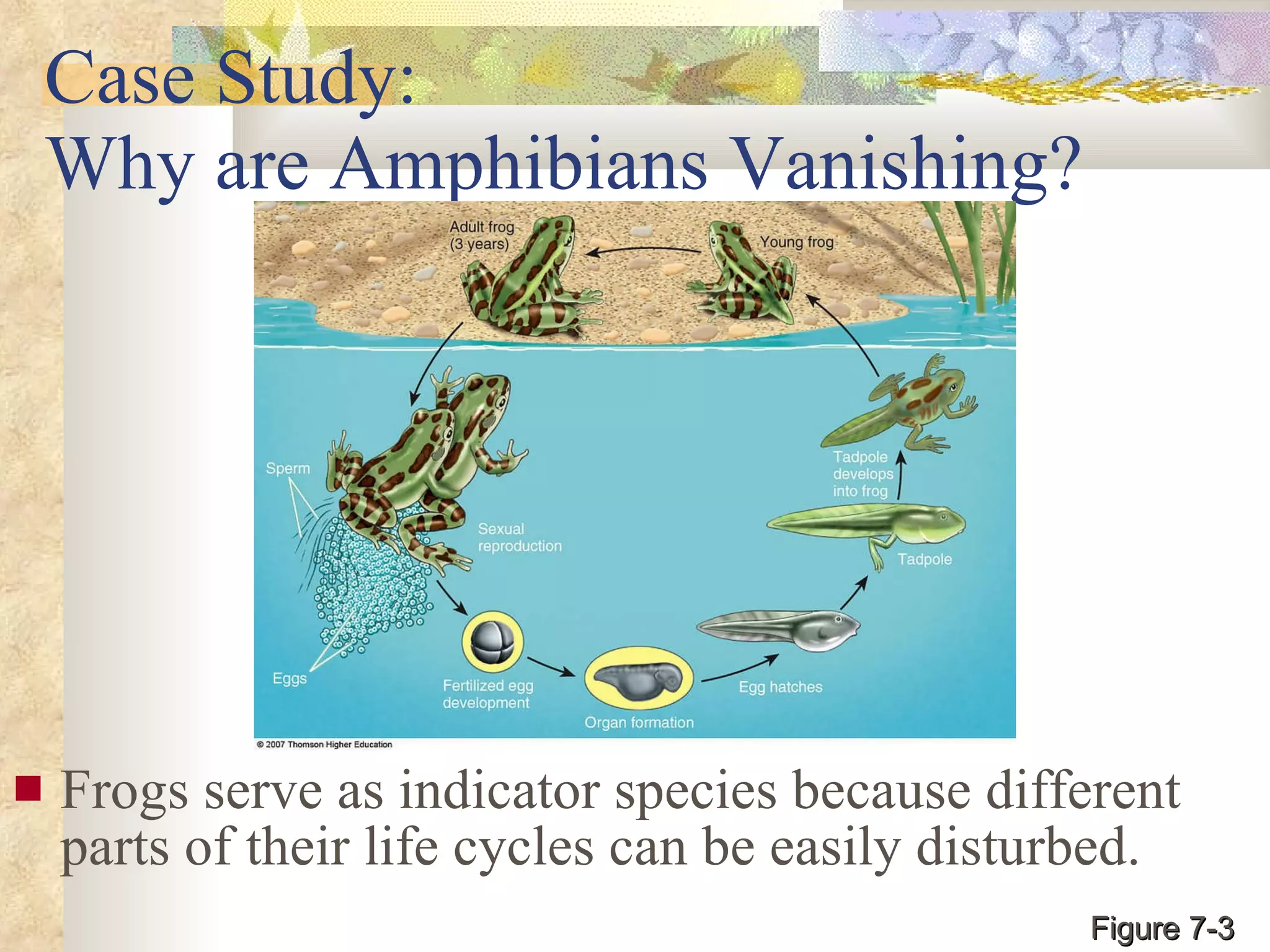 Case Study:
Why are Amphibians Vanishing?

Adult frog (3 years)
Young frog
Sperm
Sexual reproduction
Tadpole develops into frog
Tadpole
Eggs
Fertilized egg development
Organ formation
Egg hatches
© 2007 Thomson Higher Education

Frogs serve as indicator species because different parts of their life cycles can be easily disturbed.

Figure 7-3